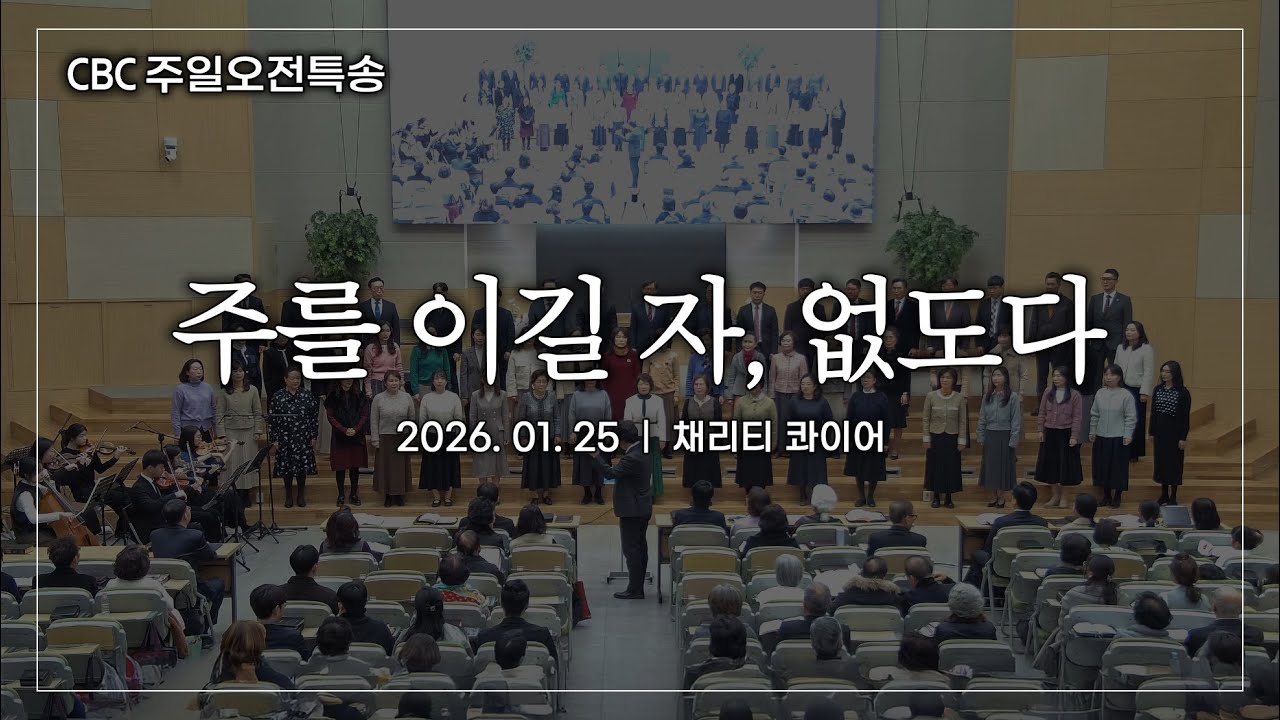 CBC 주일오전특송

주를 이길 자, 없도다

2026. 01. 25 | 채리티 콰이어